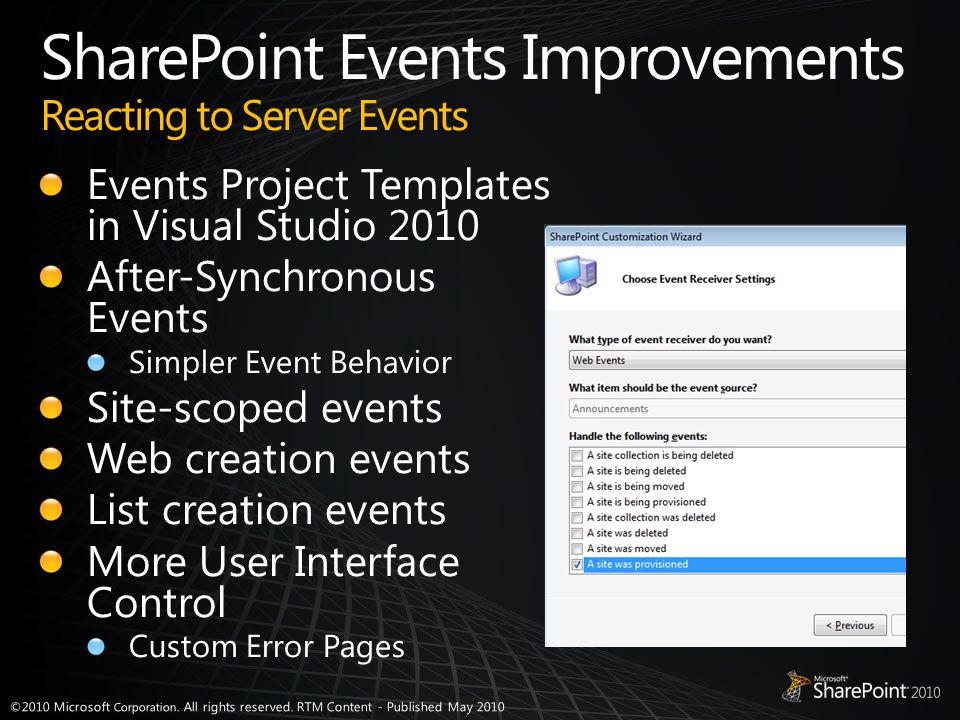 SharePoint Events Improvements
Reacting to Server Events

Events Project Templates in Visual Studio 2010
After-Synchronous Events
Simpler Event Behavior
Site-scoped events
Web creation events
List creation events
More User Interface Control
Custom Error Pages

SharePoint Customization Wizard

Choose Event Receiver Settings

What type of event receiver do you want?
Web Events

What item should be the event source?
Announcements

Handle the following events:
A site collection is being deleted
A site is being deleted
A site is being moved
A site is being provisioned
A site collection was deleted
A site was deleted
A site was moved
A site was provisioned

< Previous

©2010 Microsoft Corporation. All rights reserved. RTM Content - Published May 2010

Microsoft SharePoint 2010